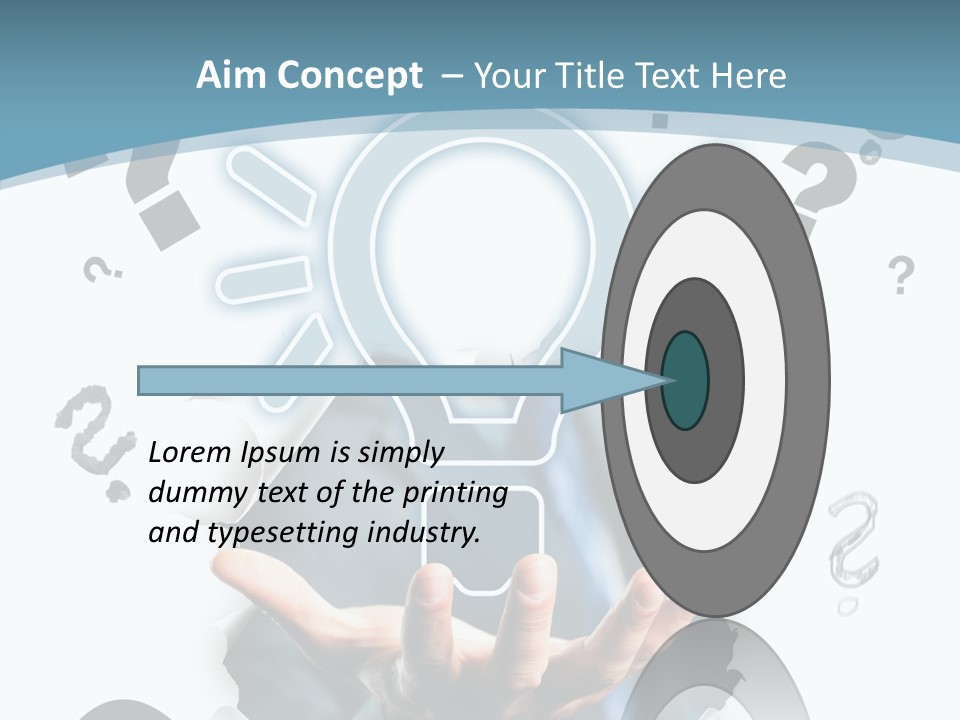 Aim Concept – Your Title Text Here

Lorem Ipsum is simply dummy text of the printing and typesetting industry.